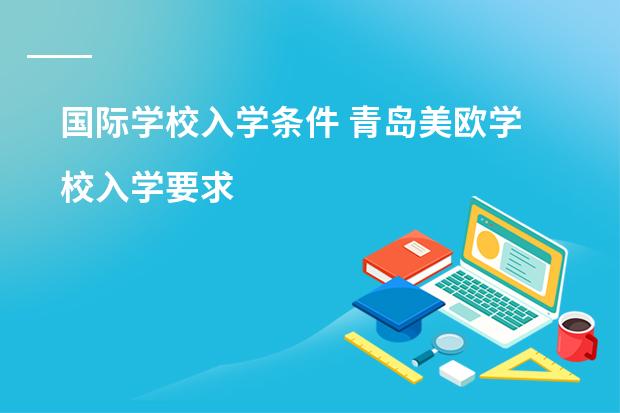 国际学校入学条件 青岛美欧学校入学要求